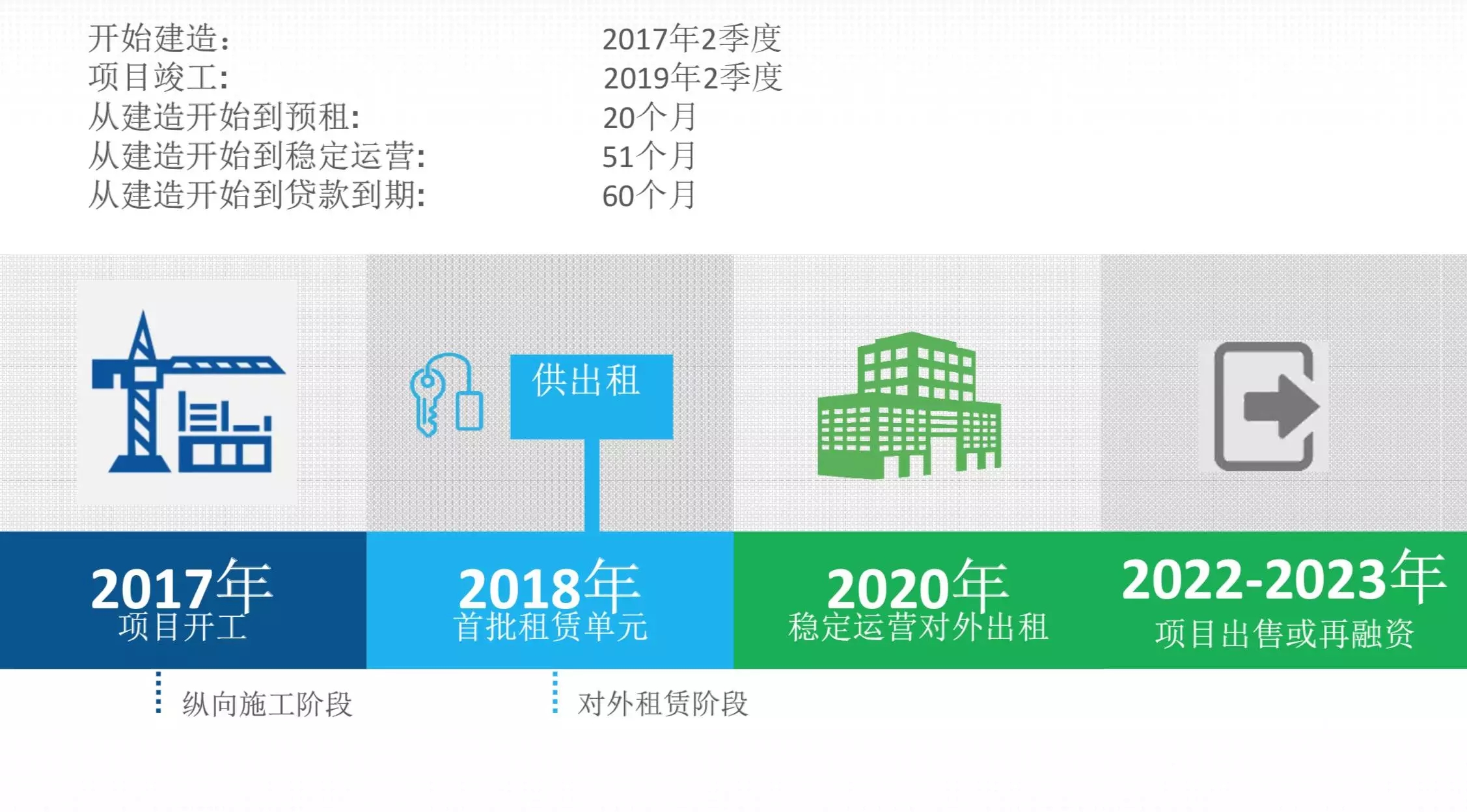 开始建造: 2017年2季度
项目竣工: 2019年2季度
从建造开始到预租: 20个月
从建造开始到稳定运营: 51个月
从建造开始到贷款到期: 60个月

供出租

2017年
项目开工

2018年
首批租赁单元

2020年
稳定运营对外出租

2022-2023年
项目出售或再融资

纵向施工阶段

对外租赁阶段